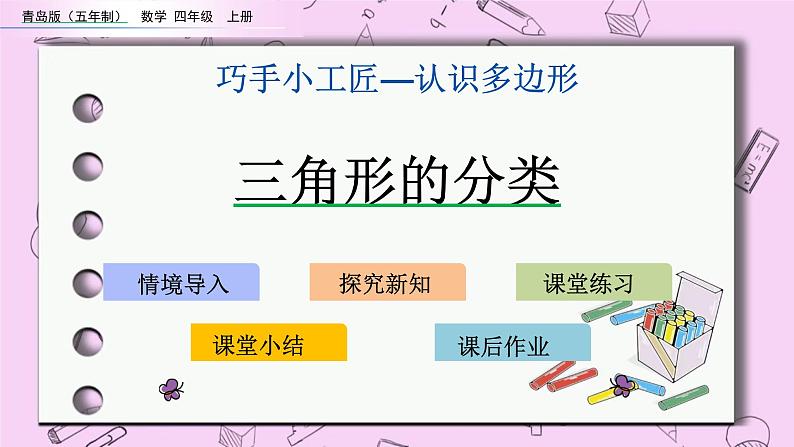 青岛版（五年制） 数学 四年级 上册

巧手小工匠—认识多边形

三角形的分类

情境导入

探究新知

课堂练习

课堂小结

课后作业